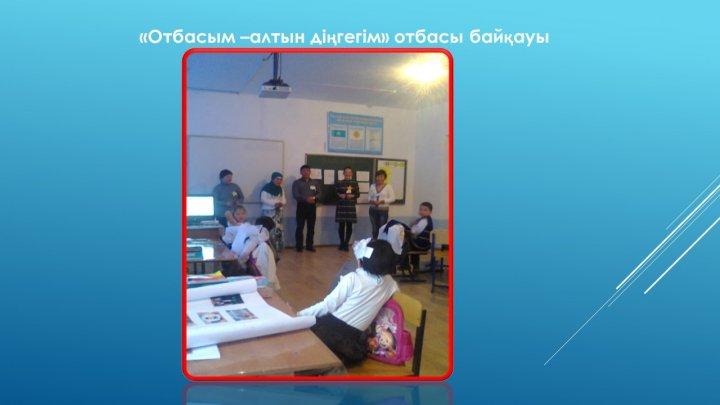 «Отбасым –алтын діңгегім» отбасы байқауы